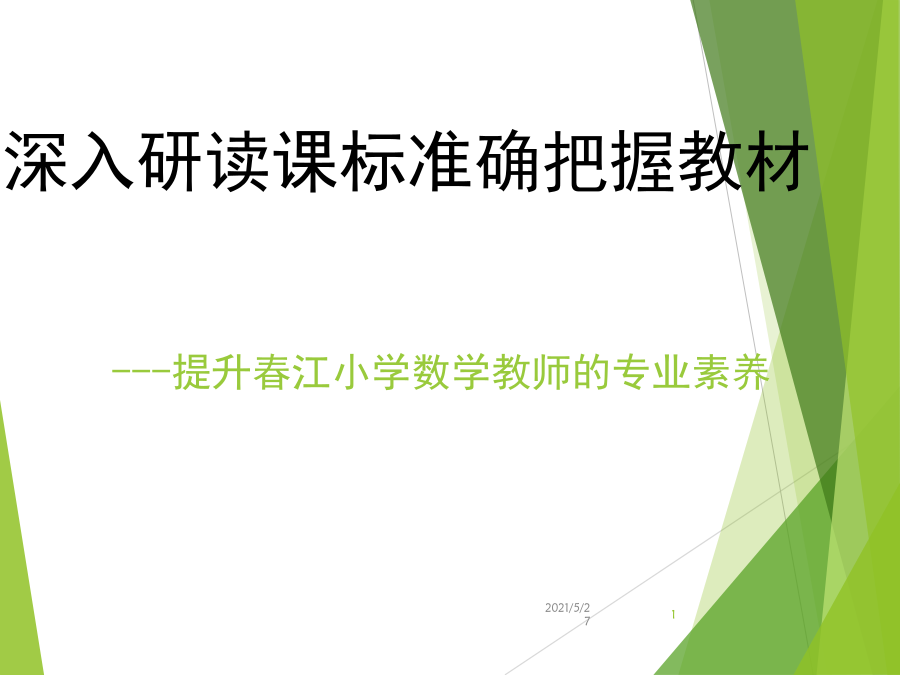 深入研读课标准确把握教材

---提升春江小学数学教师的专业素养

2021/5/27

1